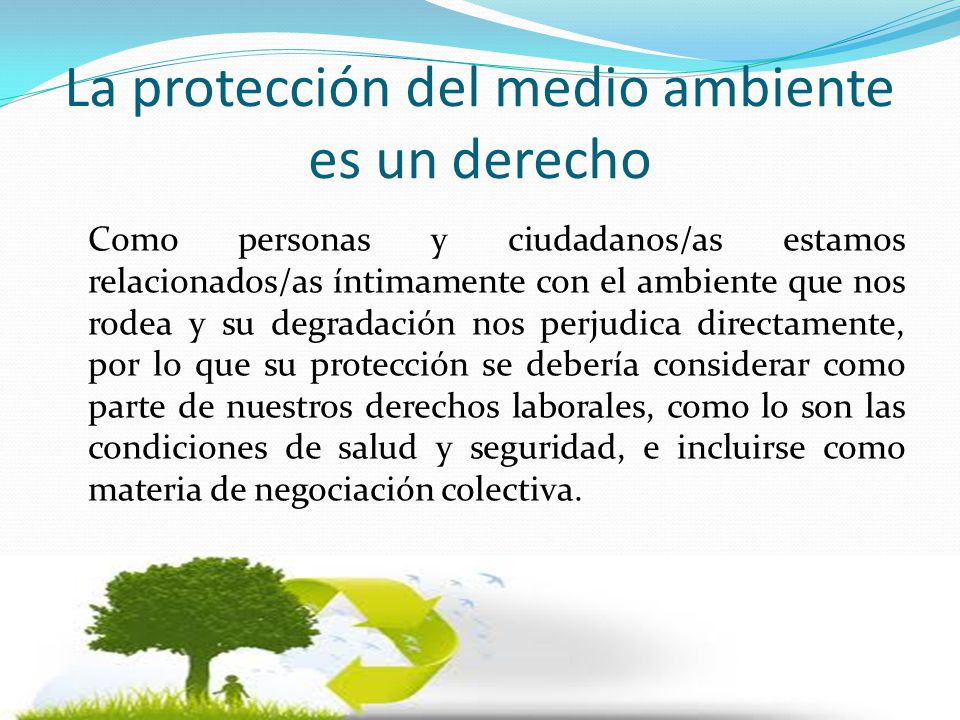 La protección del medio ambiente es un derecho

Como personas y ciudadanos/as estamos relacionados/as íntimamente con el ambiente que nos rodea y su degradación nos perjudica directamente, por lo que su protección se debería considerar como parte de nuestros derechos laborales, como lo son las condiciones de salud y seguridad, e incluirse como materia de negociación colectiva.